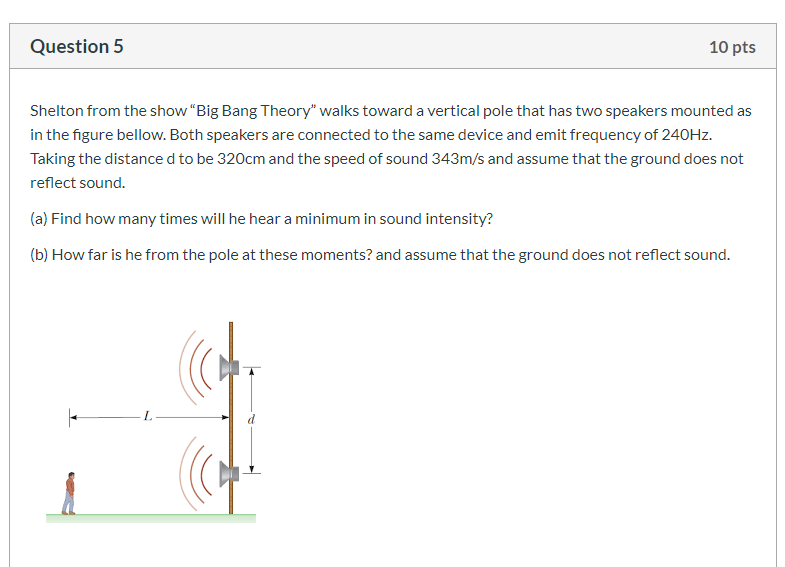 Question 5

10 pts

Shelton from the show “Big Bang Theory” walks toward a vertical pole that has two speakers mounted as in the figure bellow. Both speakers are connected to the same device and emit frequency of 240Hz. Taking the distance d to be 320cm and the speed of sound 343m/s and assume that the ground does not reflect sound.

(a) Find how many times will he hear a minimum in sound intensity?

(b) How far is he from the pole at these moments? and assume that the ground does not reflect sound.

$L$

$d$